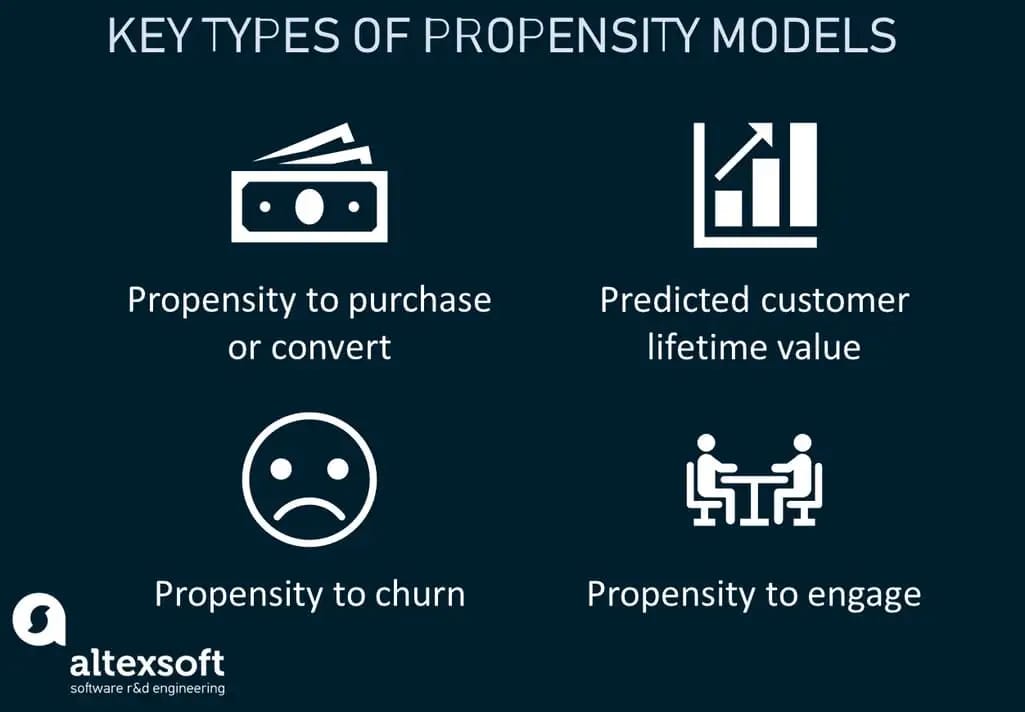 KEY TYPES OF PROPENSITY MODELS

Propensity to purchase or convert

Predicted customer lifetime value

Propensity to churn

Propensity to engage

altexsoft
software r&d engineering